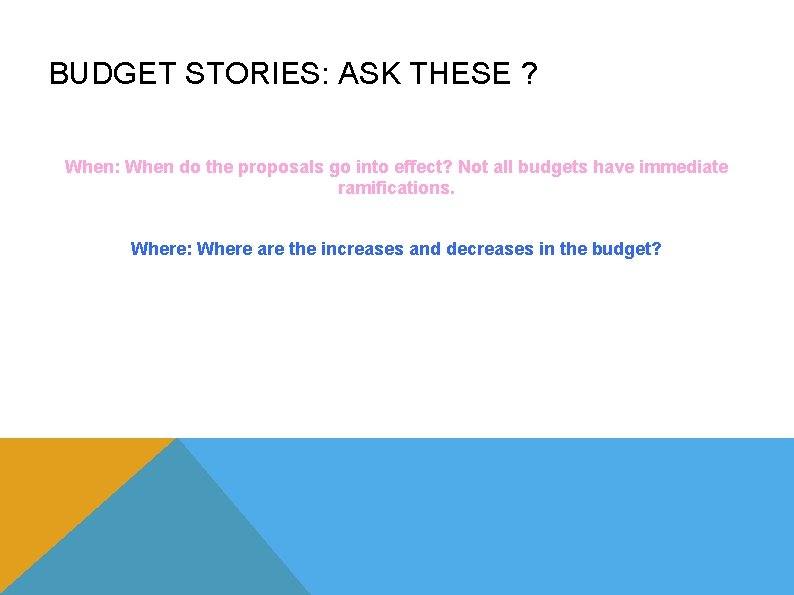 BUDGET STORIES: ASK THESE ?

When: When do the proposals go into effect? Not all budgets have immediate ramifications.

Where: Where are the increases and decreases in the budget?